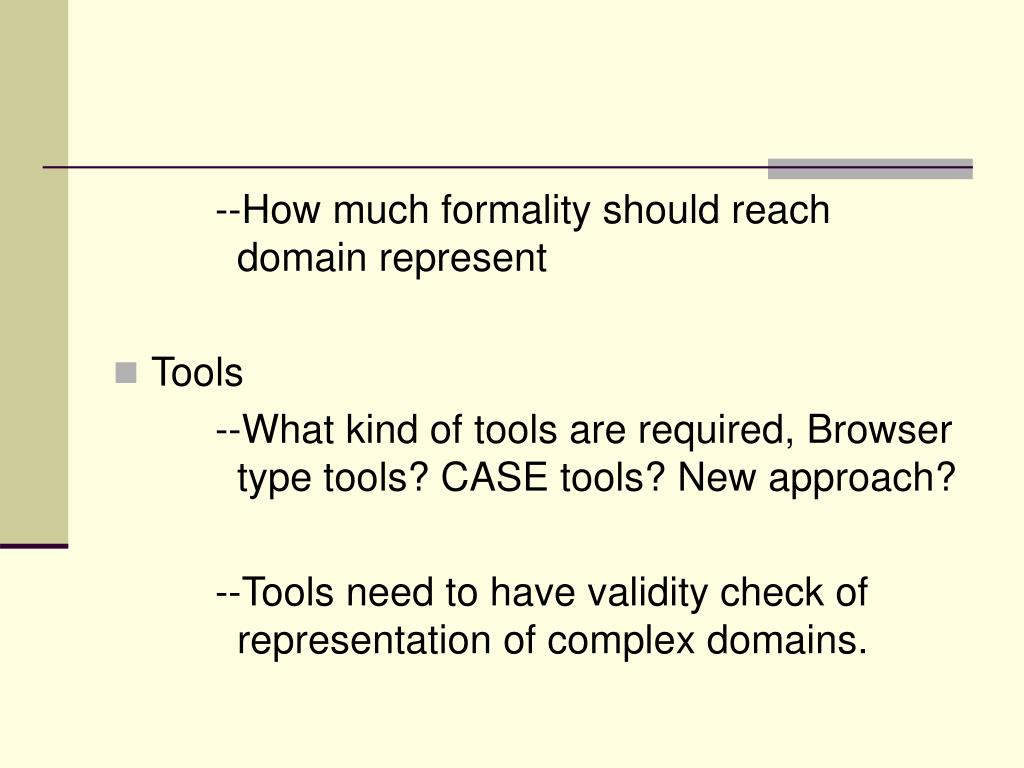 --How much formality should reach domain represent

Tools

--What kind of tools are required, Browser type tools? CASE tools? New approach?

--Tools need to have validity check of representation of complex domains.